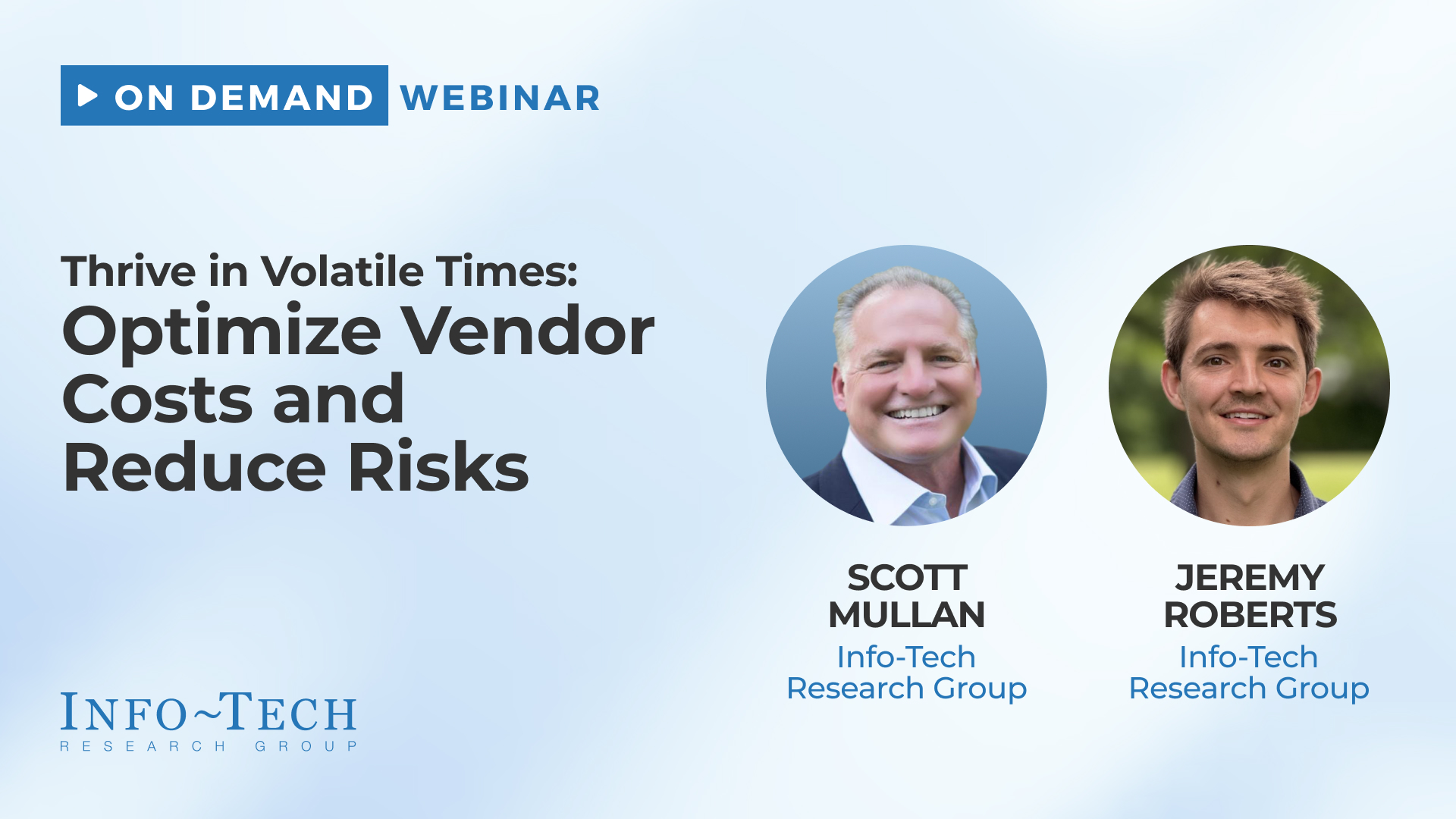 ON DEMAND WEBINAR

Thrive in Volatile Times:
Optimize Vendor Costs and Reduce Risks

SCOTT MULLAN
Info-Tech Research Group

JEREMY ROBERTS
Info-Tech Research Group

INFO~TECH
RESEARCH GROUP